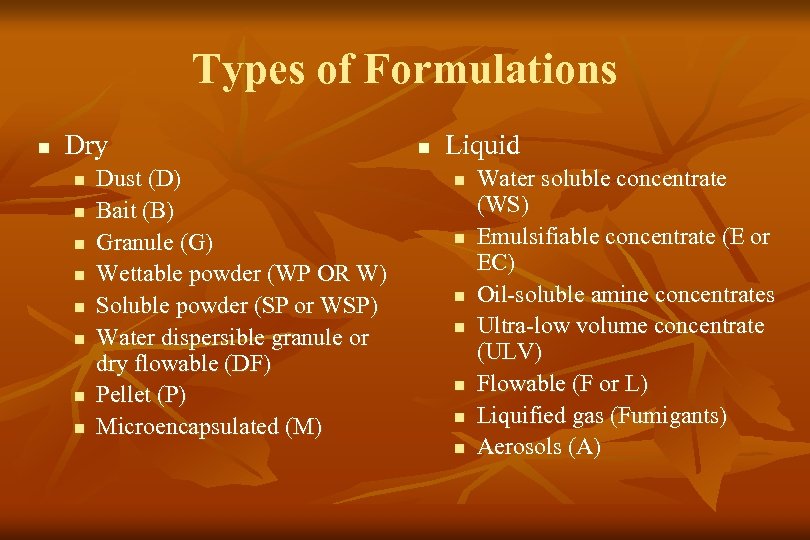 Types of Formulations

- Dry
  - Dust (D)
  - Bait (B)
  - Granule (G)
  - Wettable powder (WP OR W)
  - Soluble powder (SP or WSP)
  - Water dispersible granule or dry flowable (DF)
  - Pellet (P)
  - Microencapsulated (M)

- Liquid
  - Water soluble concentrate (WS)
  - Emulsifiable concentrate (E or EC)
  - Oil-soluble amine concentrates
  - Ultra-low volume concentrate (ULV)
  - Flowable (F or L)
  - Liquified gas (Fumigants)
  - Aerosols (A)